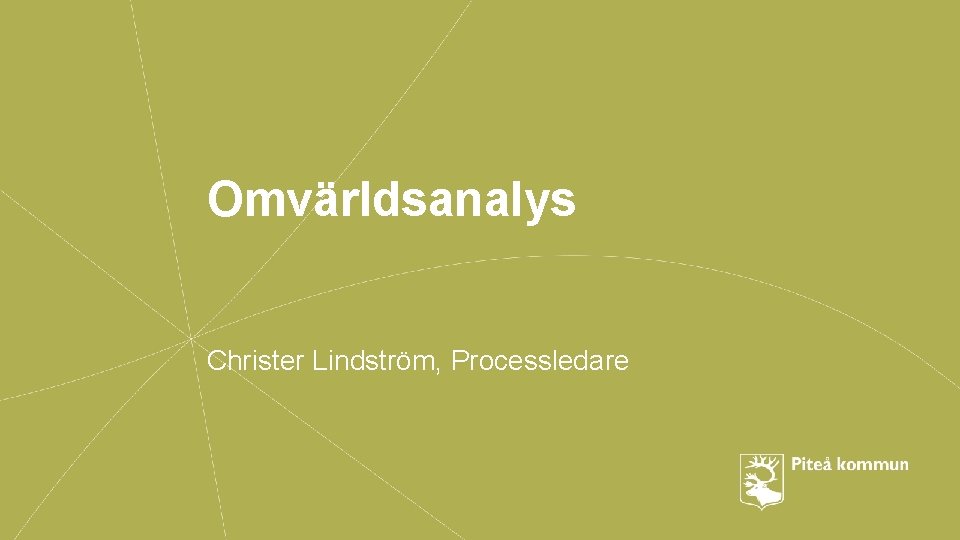 Omvärldsanalys

Christer Lindström, Processledare

Piteå kommun